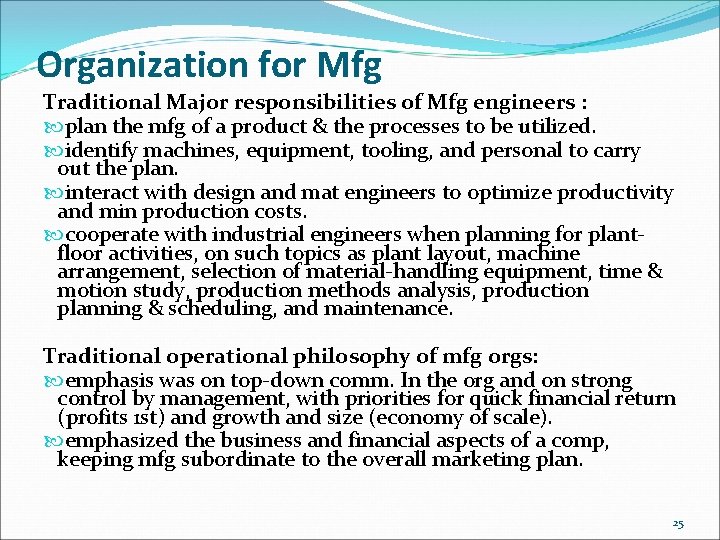 Organization for Mfg

Traditional Major responsibilities of Mfg engineers :

plan the mfg of a product & the processes to be utilized.

identify machines, equipment, tooling, and personal to carry out the plan.

interact with design and mat engineers to optimize productivity and min production costs.

cooperate with industrial engineers when planning for plant-floor activities, on such topics as plant layout, machine arrangement, selection of material-handling equipment, time & motion study, production methods analysis, production planning & scheduling, and maintenance.

Traditional operational philosophy of mfg orgs:

emphasis was on top-down comm. In the org and on strong control by management, with priorities for quick financial return (profits 1st) and growth and size (economy of scale).

emphasized the business and financial aspects of a comp, keeping mfg subordinate to the overall marketing plan.

25